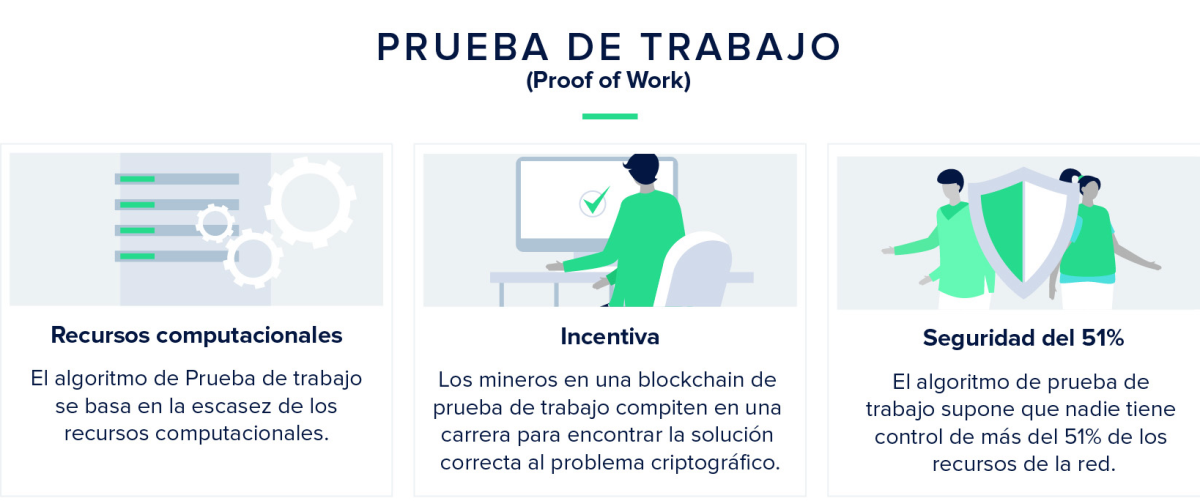 PRUEBA DE TRABAJO
(Proof of Work)

Recursos computacionales

El algoritmo de Prueba de trabajo se basa en la escasez de los recursos computacionales.

Incentiva

Los mineros en una blockchain de prueba de trabajo compiten en una carrera para encontrar la solución correcta al problema criptográfico.

Seguridad del 51%

El algoritmo de prueba de trabajo supone que nadie tiene control de más del 51% de los recursos de la red.